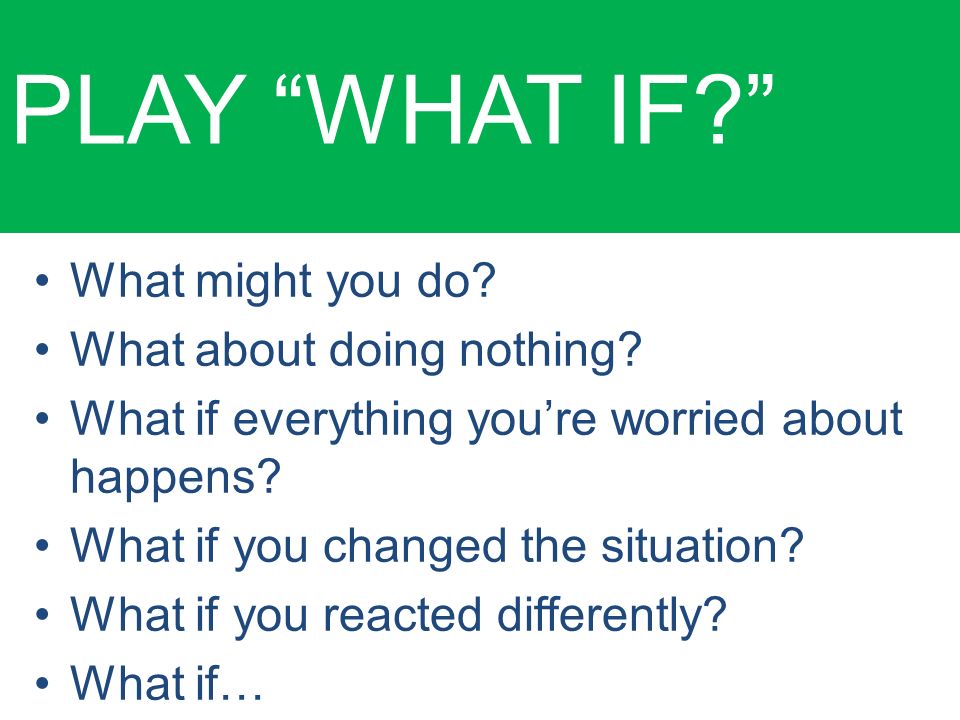 PLAY “WHAT IF?”

• What might you do?
• What about doing nothing?
• What if everything you’re worried about happens?
• What if you changed the situation?
• What if you reacted differently?
• What if…